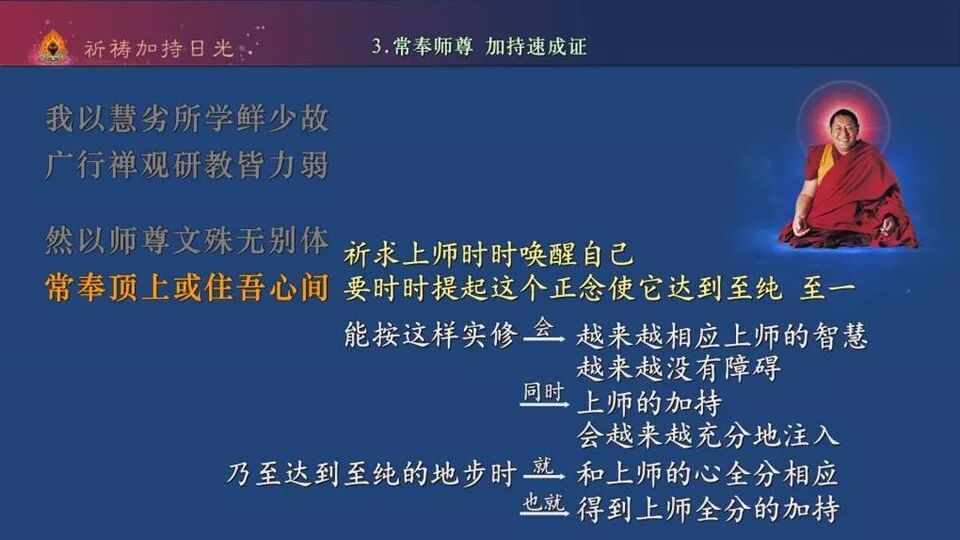 祈祷加持日光

3.常奉师尊 加持速成证

我以慧劣所学鲜少故
广行禅观研教皆力弱

然以师尊文殊无别体
常奉顶上或住吾心间

祈求上师时时唤醒自己
要时时提起这个正念使它达到至纯 至一

能按这样实修 会 越来越相应上师的智慧
越来越没有障碍

同时 上师的加持
会越来越充分地注入

乃至达到至纯的地步时 就 和上师的心全分相应
也就 得到上师全分的加持